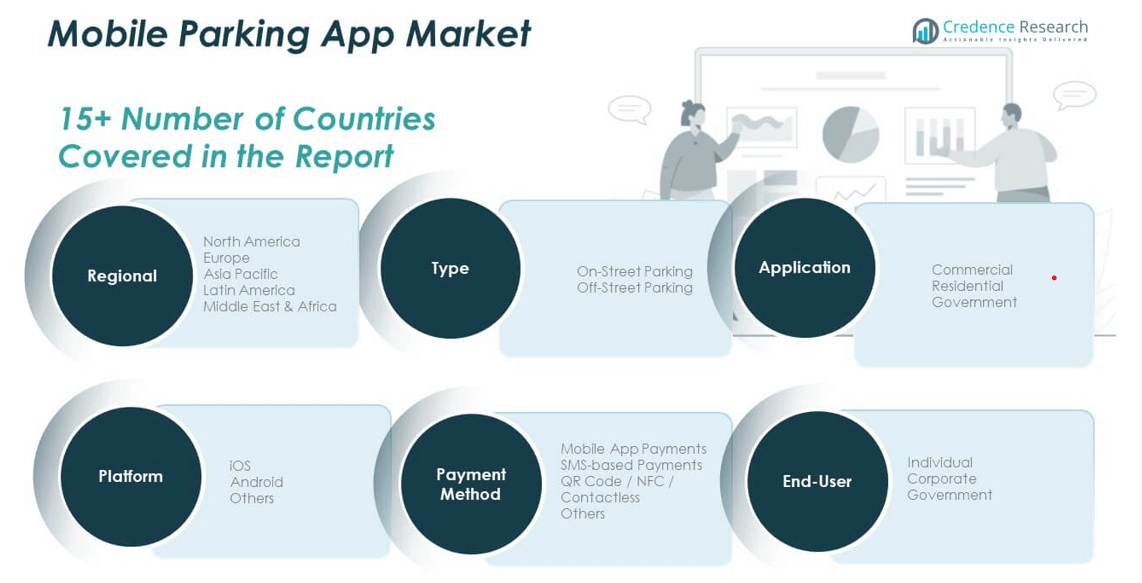 Mobile Parking App Market

Credence Research
Actionable Insights Delivered

15+ Number of Countries Covered in the Report

Regional
North America
Europe
Asia Pacific
Latin America
Middle East & Africa

Type
On-Street Parking
Off-Street Parking

Application
Commercial
Residential
Government

Platform
iOS
Android
Others

Payment Method
Mobile App Payments
SMS-based Payments
QR Code / NFC / Contactless
Others

End-User
Individual
Corporate
Government